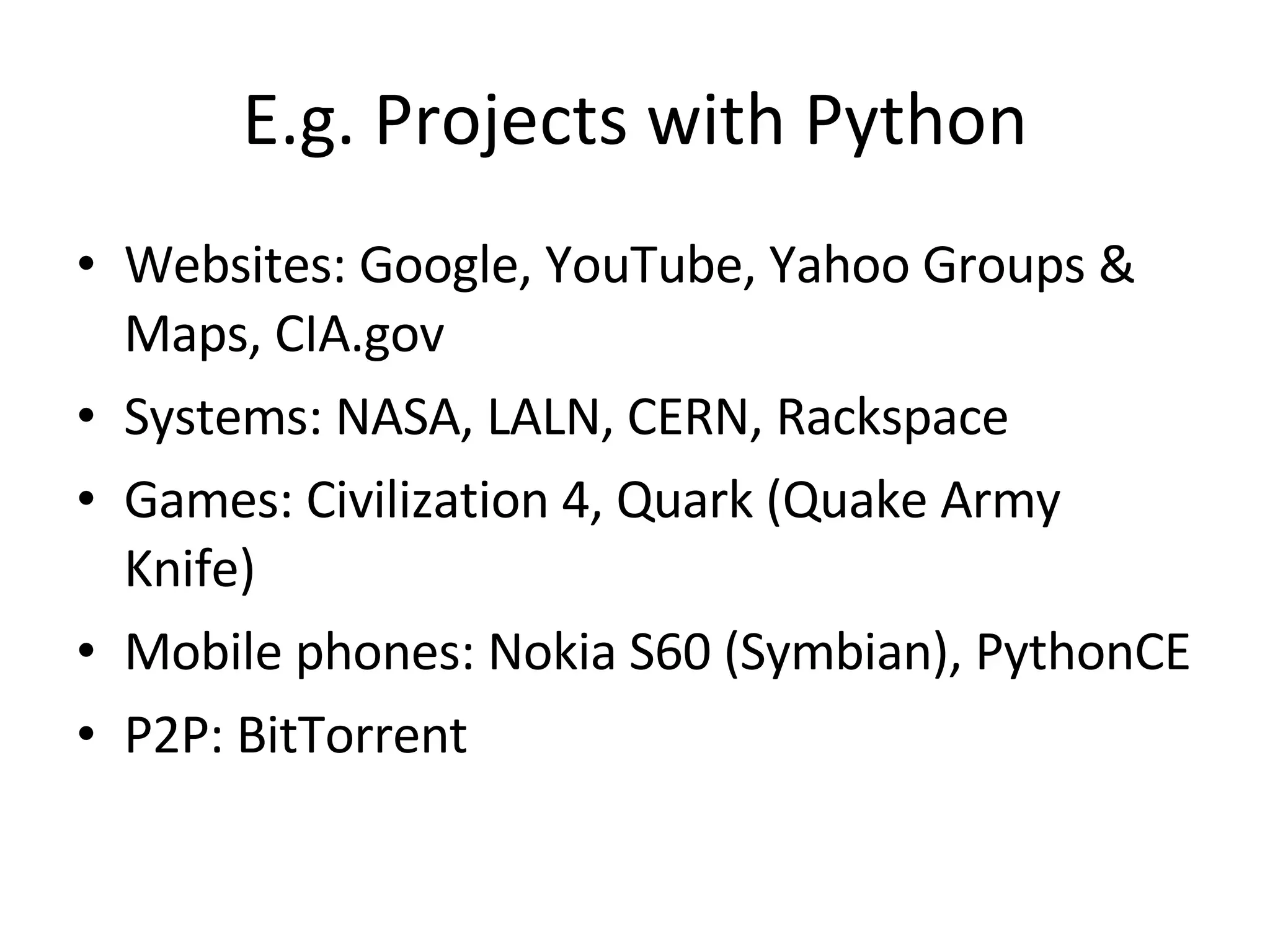 E.g. Projects with Python

• Websites: Google, YouTube, Yahoo Groups & Maps, CIA.gov
• Systems: NASA, LALN, CERN, Rackspace
• Games: Civilization 4, Quark (Quake Army Knife)
• Mobile phones: Nokia S60 (Symbian), PythonCE
• P2P: BitTorrent